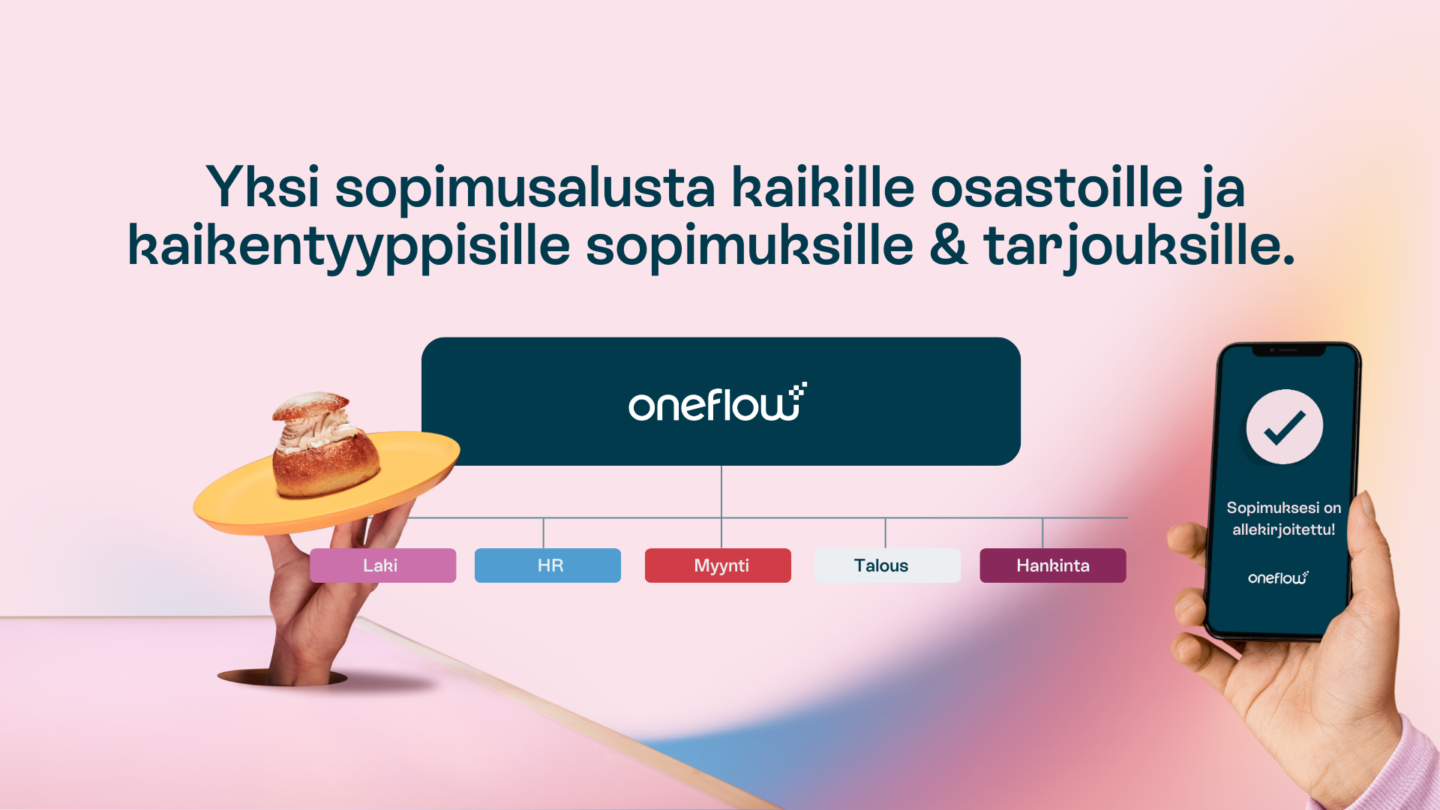 Yksi sopimusalusta kaikille osastoille ja kaikentyyppisille sopimuksille & tarjouksille.

oneflow

Laki

HR

Myynti

Talous

Hankinta

Sopimuksesi on allekirjoitettu!

oneflow